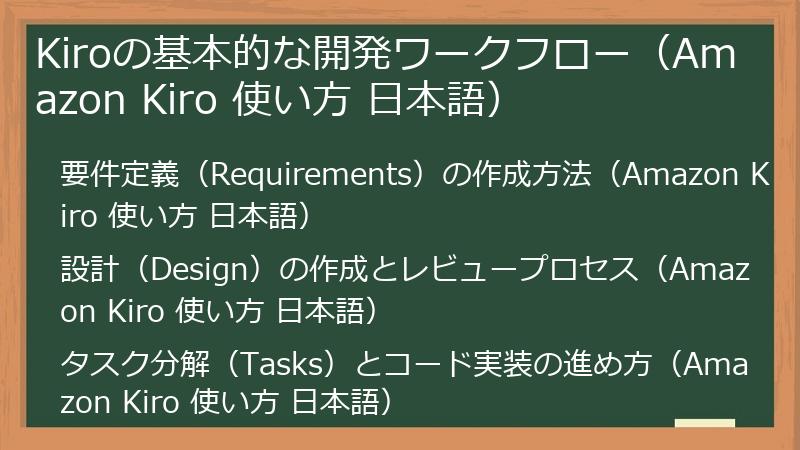 Kiroの基本的な開発ワークフロー（Amazon Kiro 使い方 日本語）

要件定義（Requirements）の作成方法（Amazon Kiro 使い方 日本語）

設計（Design）の作成とレビュープロセス（Amazon Kiro 使い方 日本語）

タスク分解（Tasks）とコード実装の進め方（Amazon Kiro 使い方 日本語）